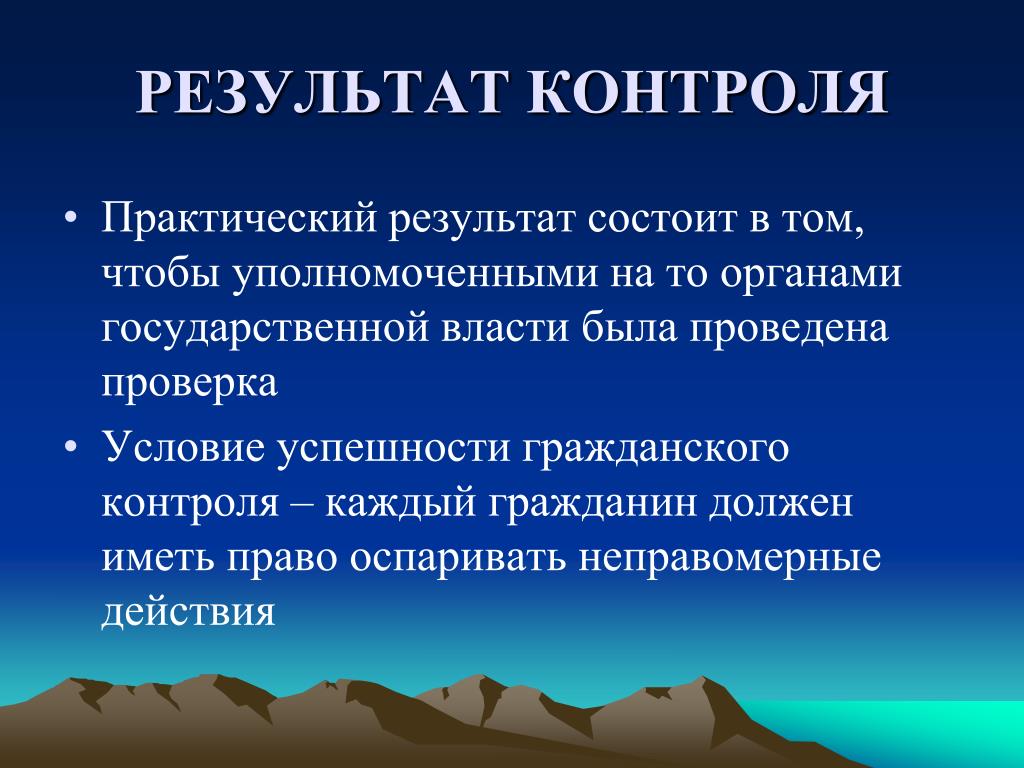 РЕЗУЛЬТАТ КОНТРОЛЯ

• Практический результат состоит в том, чтобы уполномоченными на то органами государственной власти была проведена проверка

• Условие успешности гражданского контроля – каждый гражданин должен иметь право оспаривать неправомерные действия